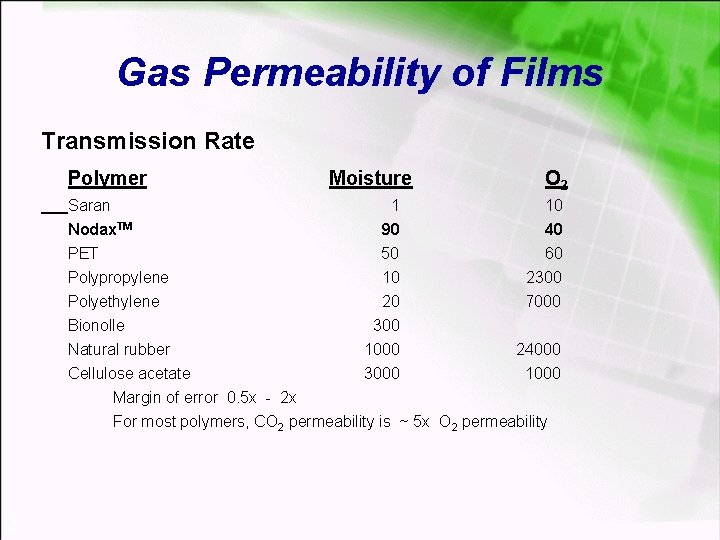 Gas Permeability of Films

Transmission Rate

| Polymer | Moisture | $O_2$ |
|---|---|---|
| Saran | 1 | 10 |
| Nodax™ | 90 | 40 |
| PET | 50 | 60 |
| Polypropylene | 10 | 2300 |
| Polyethylene | 20 | 7000 |
| Bionolle | 300 | |
| Natural rubber | 1000 | 24000 |
| Cellulose acetate | 3000 | 1000 |

Margin of error 0.5x - 2x

For most polymers, $CO_2$ permeability is ~ 5x $O_2$ permeability